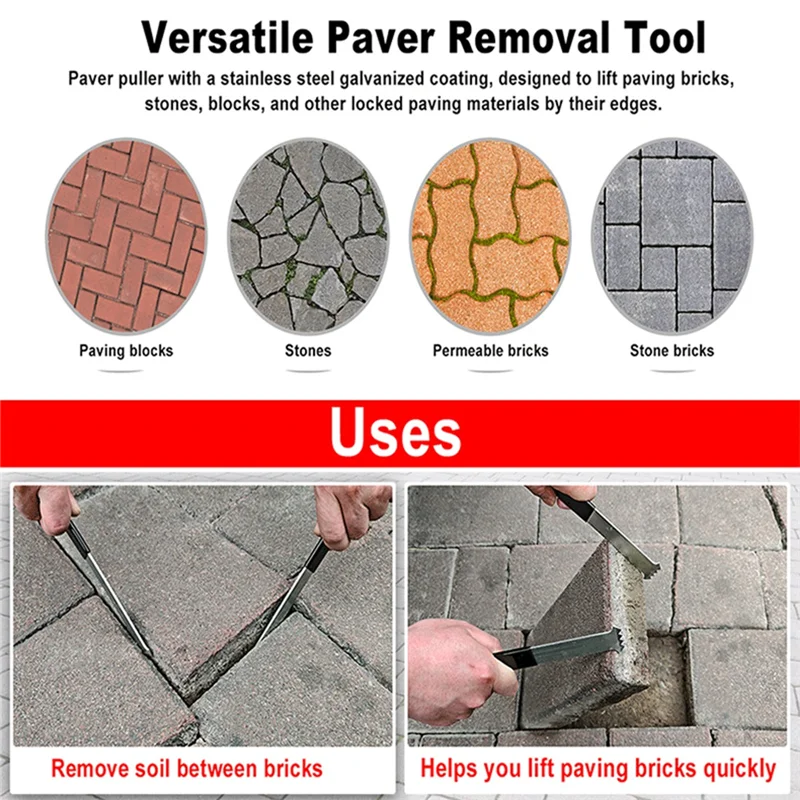 Versatile Paver Removal Tool

Paver puller with a stainless steel galvanized coating, designed to lift paving bricks, stones, blocks, and other locked paving materials by their edges.

Paving blocks

Stones

Permeable bricks

Stone bricks

Uses

Remove soil between bricks

Helps you lift paving bricks quickly